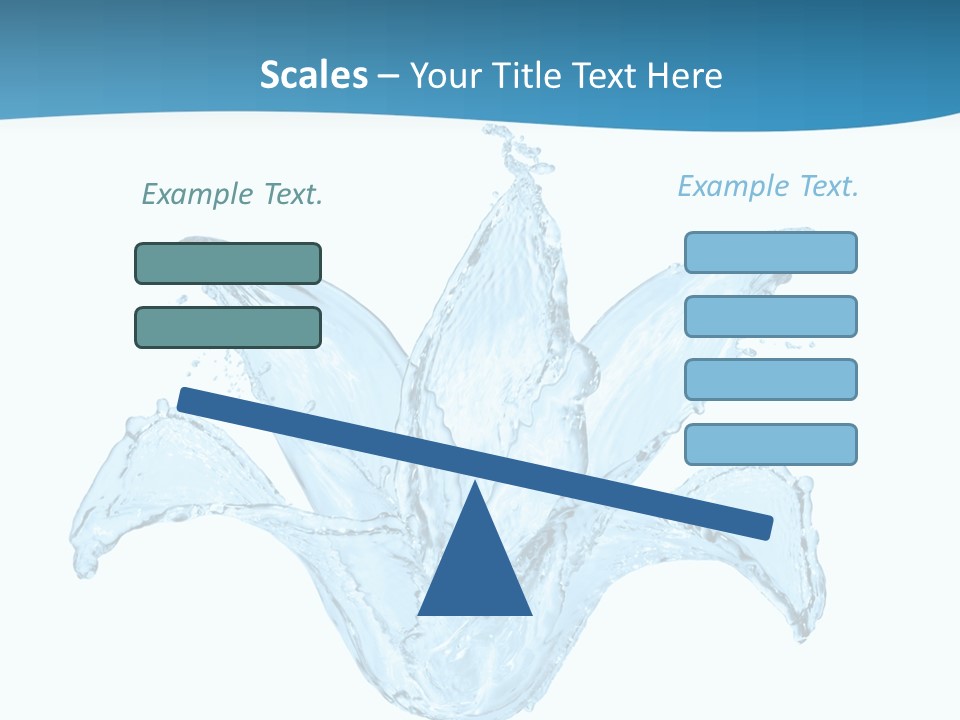 Scales – Your Title Text Here

Example Text.

Example Text.